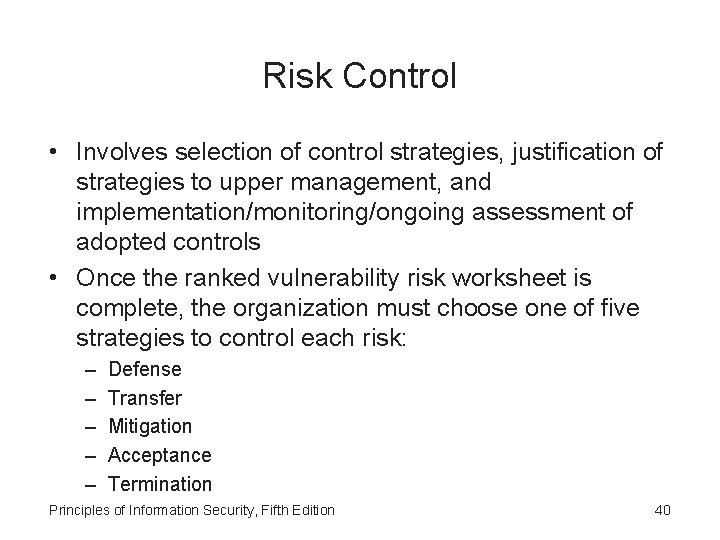 Risk Control

• Involves selection of control strategies, justification of strategies to upper management, and implementation/monitoring/ongoing assessment of adopted controls

• Once the ranked vulnerability risk worksheet is complete, the organization must choose one of five strategies to control each risk:
– Defense
– Transfer
– Mitigation
– Acceptance
– Termination

Principles of Information Security, Fifth Edition

40